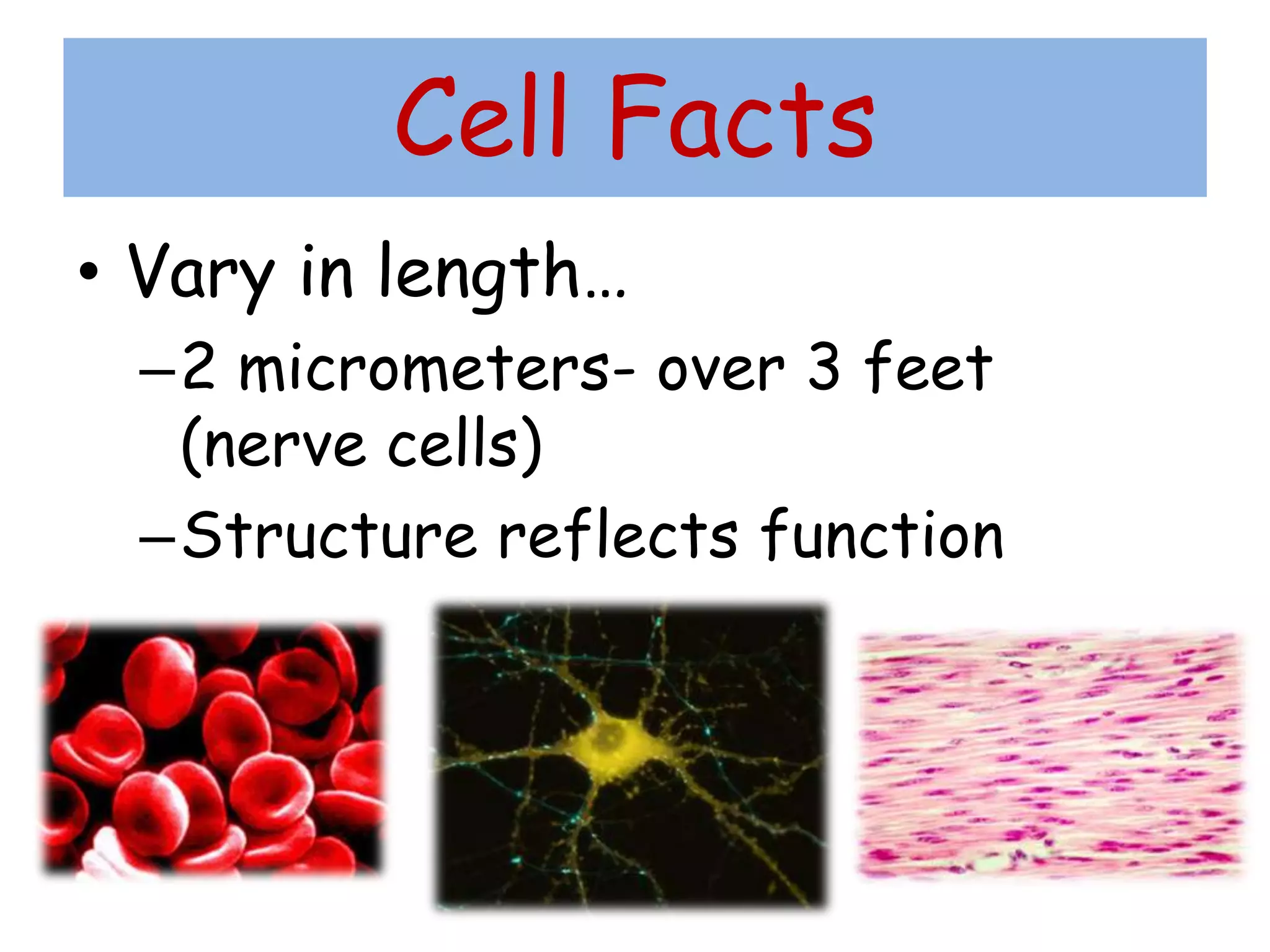 Cell Facts

• Vary in length…

– 2 micrometers- over 3 feet (nerve cells)

– Structure reflects function